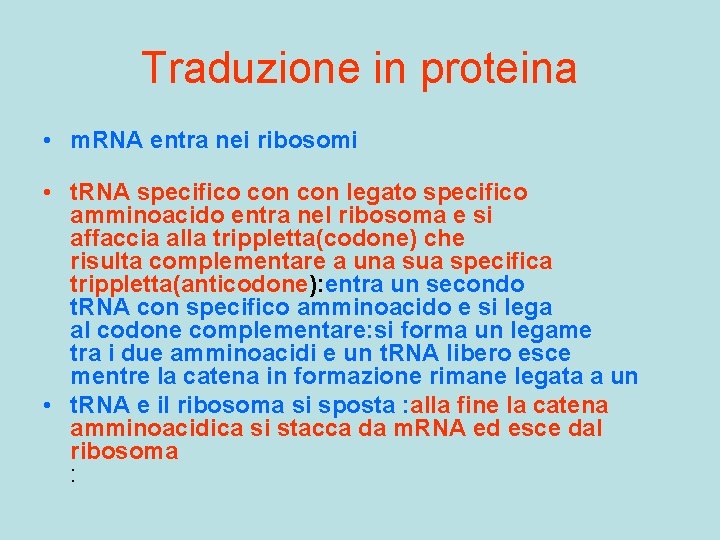 Traduzione in proteina

• mRNA entra nei ribosomi

• tRNA specifico con con legato specifico amminoacido entra nel ribosoma e si affaccia alla trippletta(codone) che risulta complementare a una sua specifica trippletta(anticodone):entra un secondo tRNA con specifico amminoacido e si lega al codone complementare:si forma un legame tra i due amminoacidi e un tRNA libero esce mentre la catena in formazione rimane legata a un

• tRNA e il ribosoma si sposta :alla fine la catena amminoacidica si stacca da mRNA ed esce dal ribosoma
: